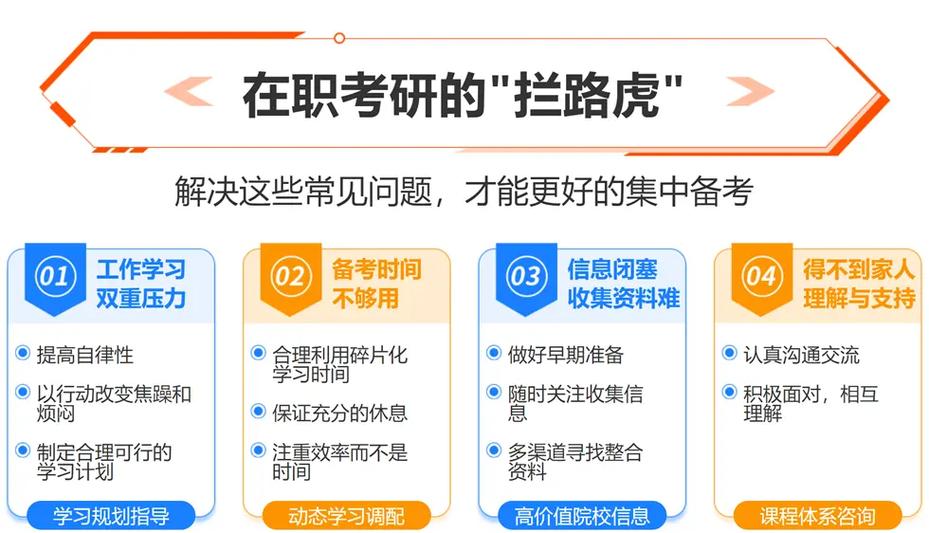 在职考研的"拦路虎"

解决这些常见问题，才能更好的集中备考

01 工作学习双重压力

提高自律性

以行动改变焦躁和烦闷

制定合理可行的学习计划

学习规划指导

02 备考时间不够用

合理利用碎片化学习时间

保证充分的休息

注重效率而不是时间

动态学习调配

03 信息闭塞收集资料难

做好早期准备

随时关注收集信息

多渠道寻找整合资料

高价值院校信息

04 得不到家人理解与支持

认真沟通交流

积极面对，相互理解

课程体系咨询